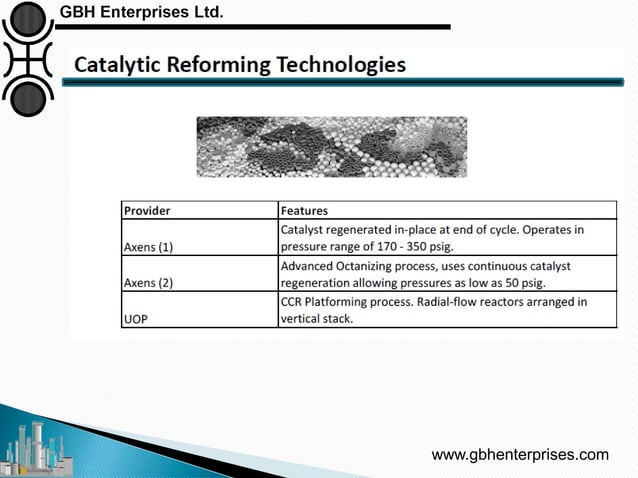 GBH Enterprises Ltd.

Catalytic Reforming Technologies

| Provider | Features |
|---|---|
| Axens (1) | Catalyst regenerated in-place at end of cycle. Operates in pressure range of 170 - 350 psig. |
| Axens (2) | Advanced Octanizing process, uses continuous catalyst regeneration allowing pressures as low as 50 psig. |
| UOP | CCR Platforming process. Radial-flow reactors arranged in vertical stack. |

www.gbhenterprises.com